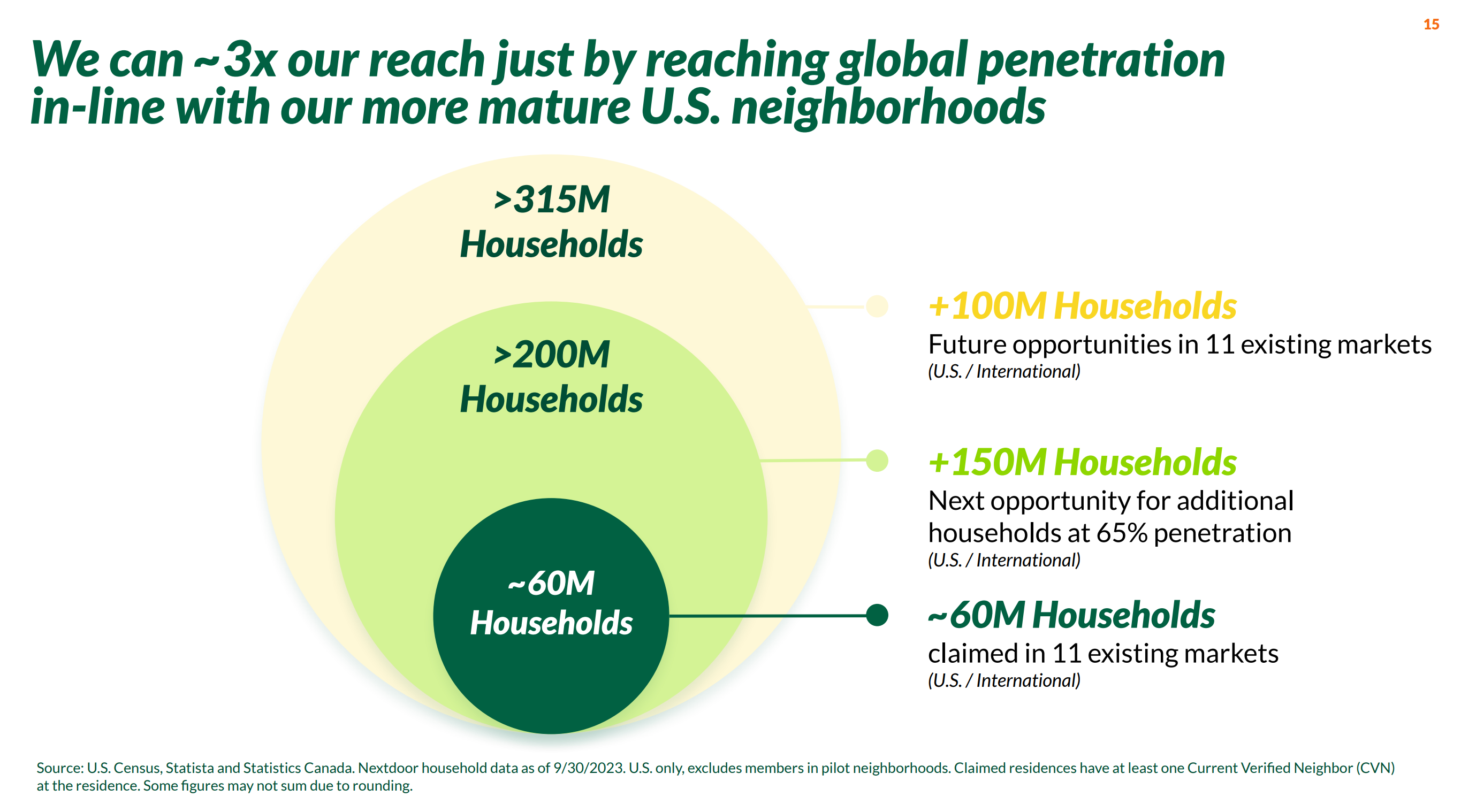 15

We can ~3x our reach just by reaching global penetration in-line with our more mature U.S. neighborhoods

>315M Households

>200M Households

~60M Households

+100M Households
Future opportunities in 11 existing markets
(U.S. / International)

+150M Households
Next opportunity for additional households at 65% penetration
(U.S. / International)

~60M Households
claimed in 11 existing markets
(U.S. / International)

Source: U.S. Census, Statista and Statistics Canada. Nextdoor household data as of 9/30/2023. U.S. only, excludes members in pilot neighborhoods. Claimed residences have at least one Current Verified Neighbor (CVN) at the residence. Some figures may not sum due to rounding.